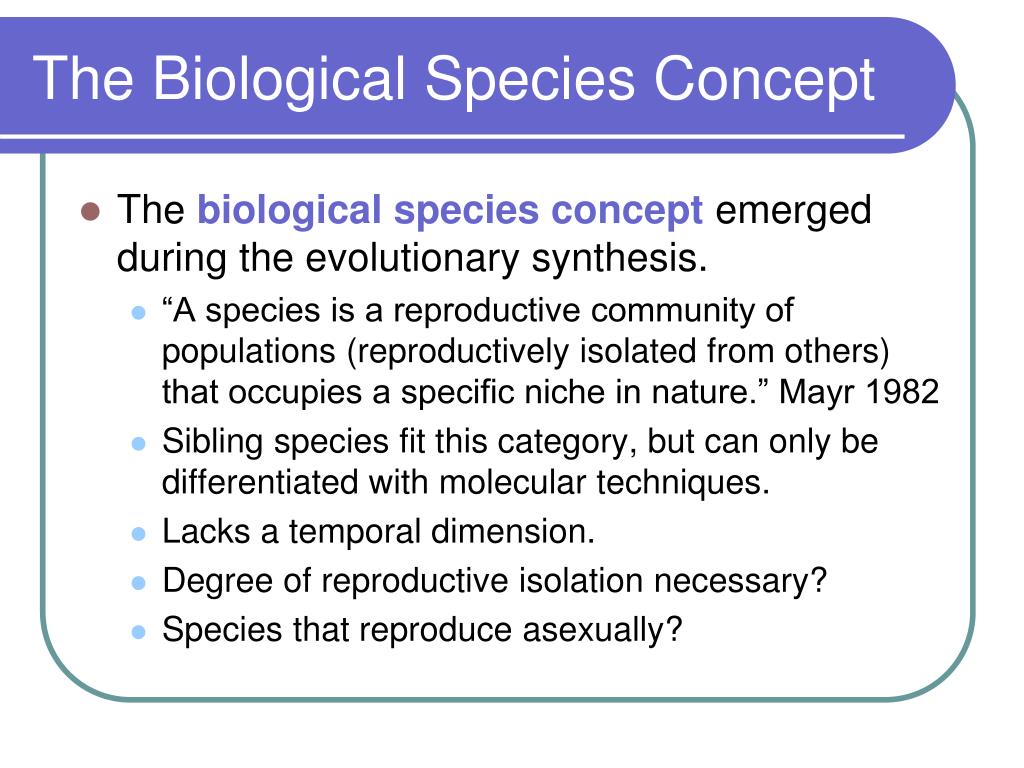 The Biological Species Concept

- The biological species concept emerged during the evolutionary synthesis.
  - “A species is a reproductive community of populations (reproductively isolated from others) that occupies a specific niche in nature.” Mayr 1982
  - Sibling species fit this category, but can only be differentiated with molecular techniques.
  - Lacks a temporal dimension.
  - Degree of reproductive isolation necessary?
  - Species that reproduce asexually?